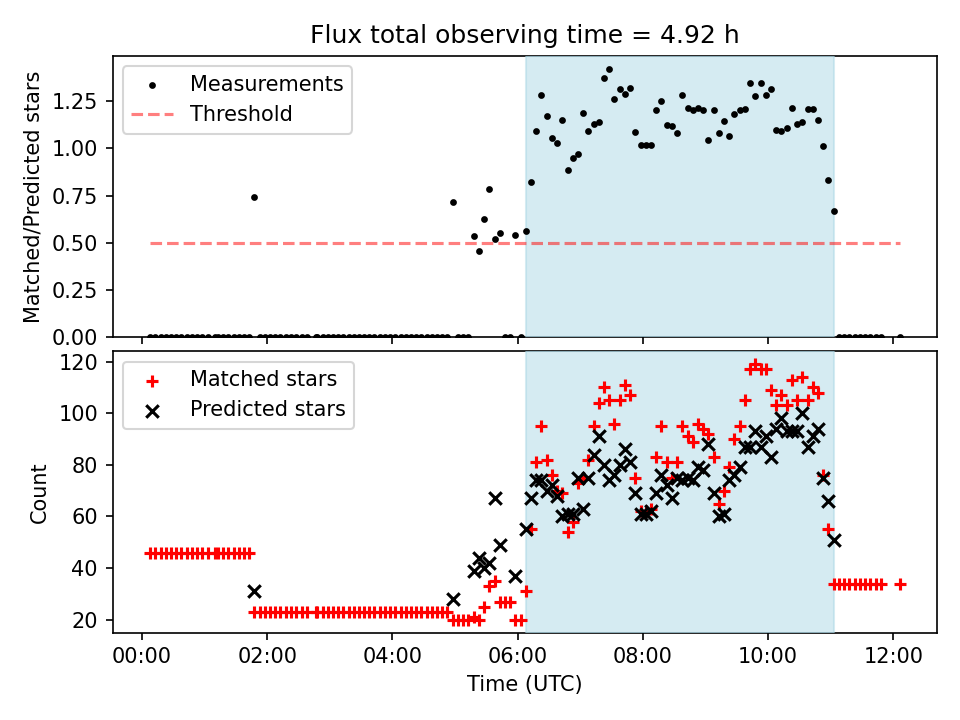 Flux total observing time = 4.92 h

Measurements
Threshold

Matched/Predicted stars

1.25
1.00
0.75
0.50
0.25
0.00

Matched stars
Predicted stars

Count

120
100
80
60
40
20

00:00
02:00
04:00
06:00
08:00
10:00
12:00

Time (UTC)